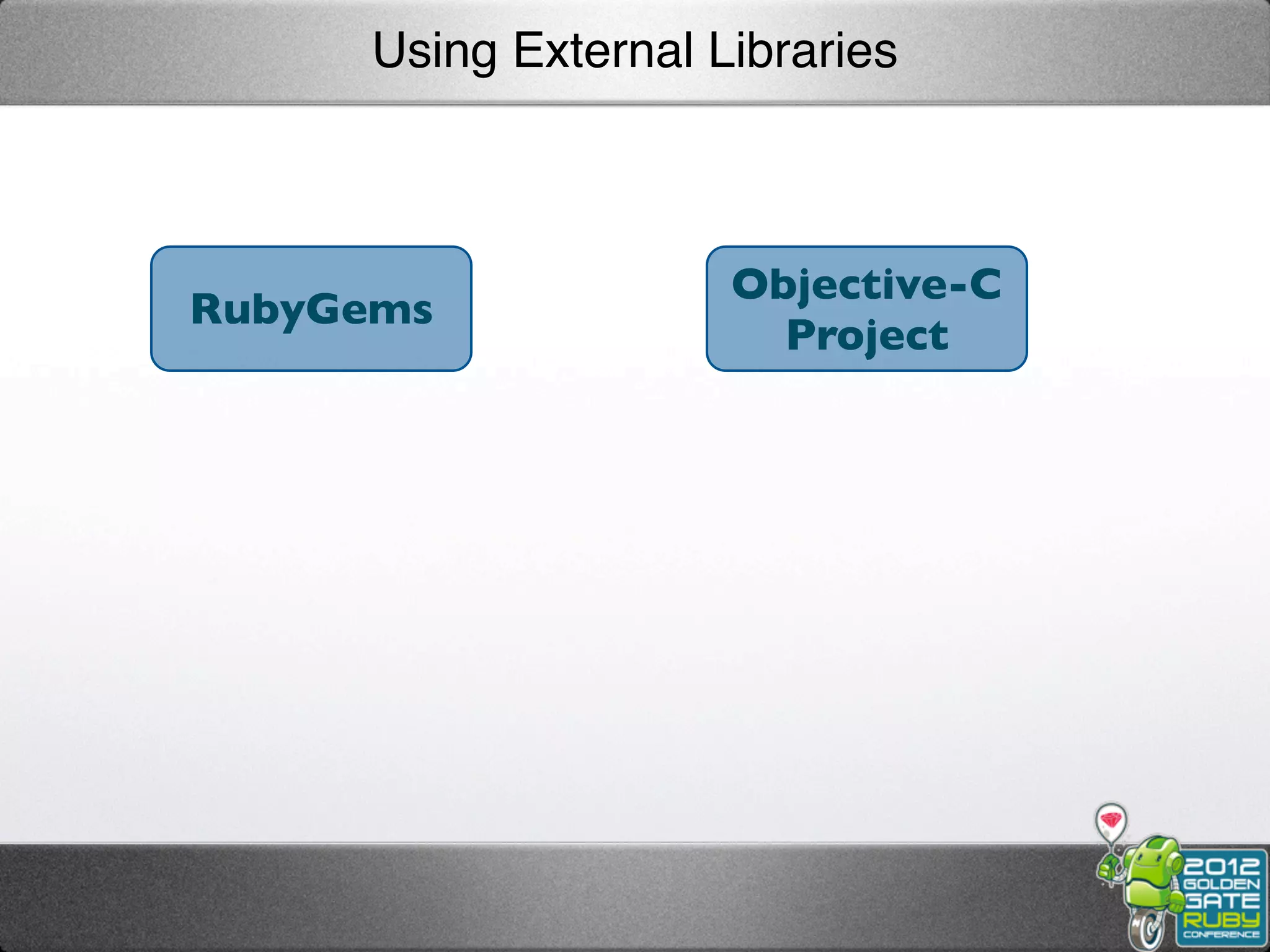 Using External Libraries

RubyGems

Objective-C Project

2012 GOLDEN GATE RUBY CONFERENCE